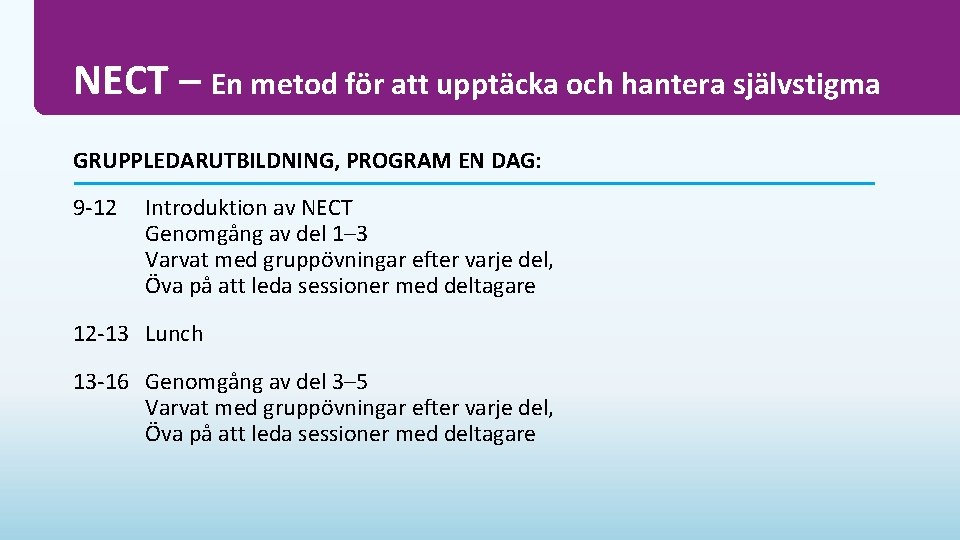 NECT – En metod för att upptäcka och hantera självstigma

GRUPPLEDARUTBILDNING, PROGRAM EN DAG:

9-12 Introduktion av NECT
Genomgång av del 1–3
Varvat med gruppövningar efter varje del,
Öva på att leda sessioner med deltagare

12-13 Lunch

13-16 Genomgång av del 3–5
Varvat med gruppövningar efter varje del,
Öva på att leda sessioner med deltagare